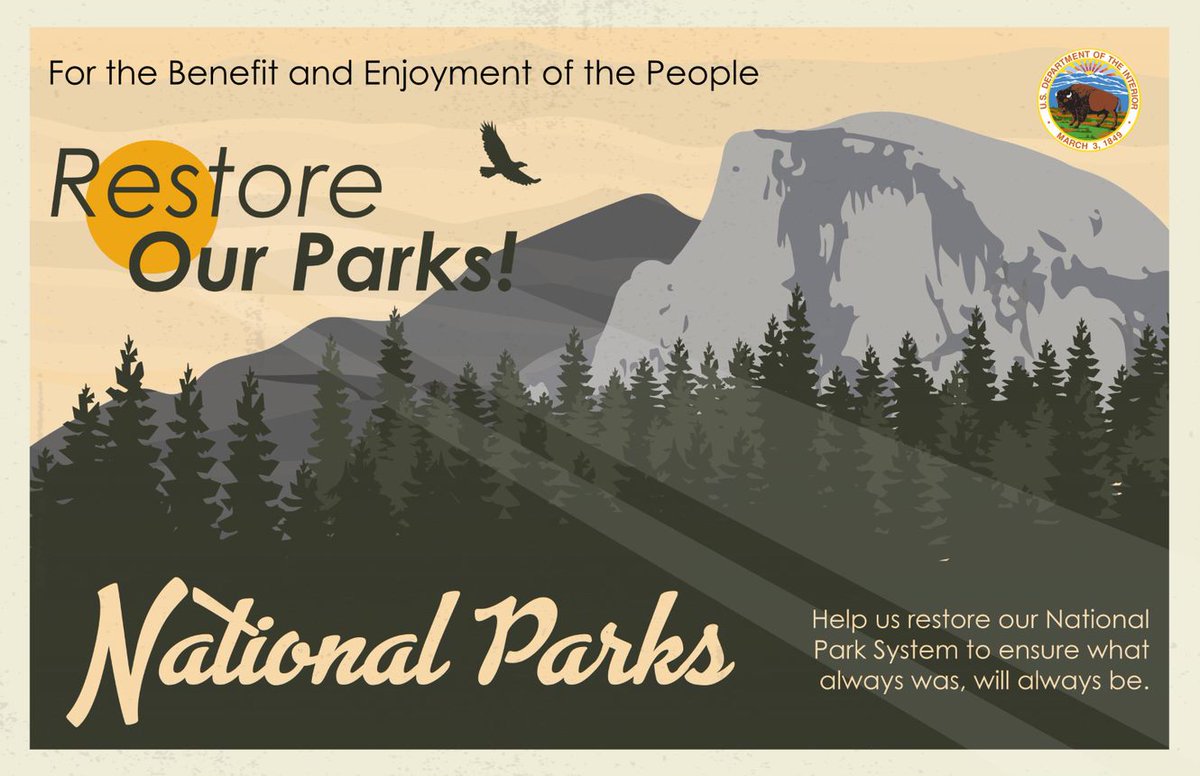 For the Benefit and Enjoyment of the People

U.S. DEPARTMENT OF THE INTERIOR
MARCH 3, 1849

Restore Our Parks!

National Parks

Help us restore our National Park System to ensure what always was, will always be.